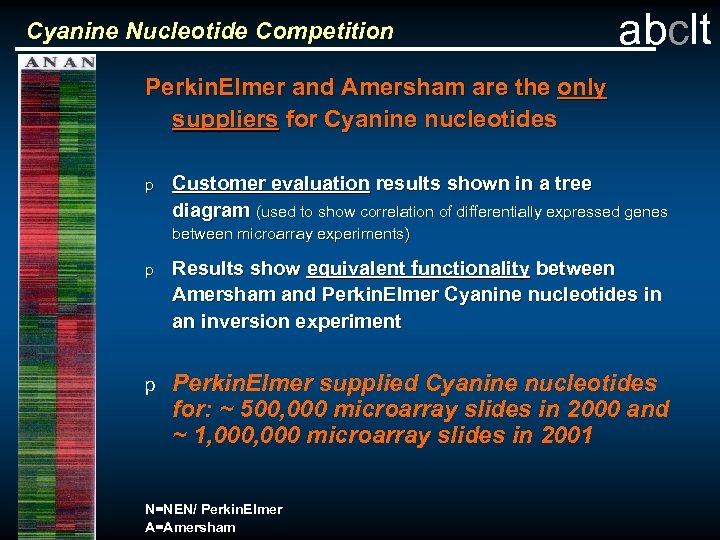 Cyanine Nucleotide Competition

abclt

A N A N

PerkinElmer and Amersham are the only suppliers for Cyanine nucleotides

p Customer evaluation results shown in a tree diagram (used to show correlation of differentially expressed genes between microarray experiments)

p Results show equivalent functionality between Amersham and PerkinElmer Cyanine nucleotides in an inversion experiment

p PerkinElmer supplied Cyanine nucleotides for: ~ 500,000 microarray slides in 2000 and ~ 1,000,000 microarray slides in 2001

N=NEN/ PerkinElmer
A=Amersham